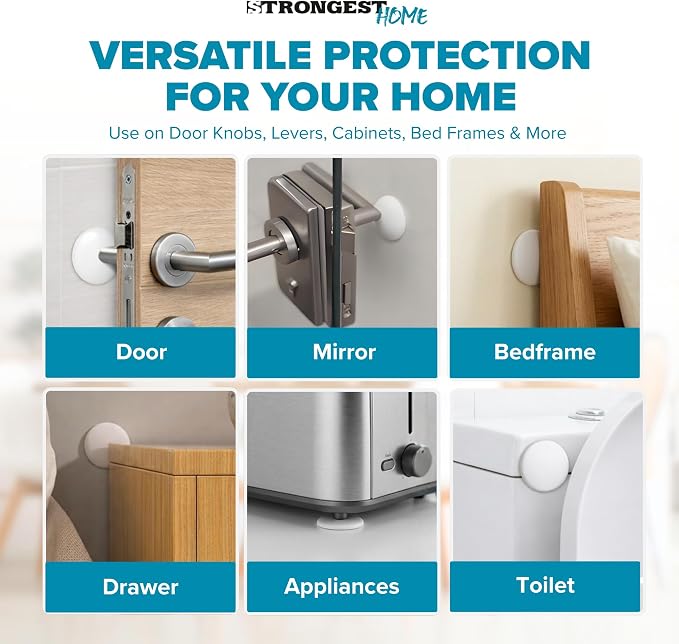 STRONGEST HOME

VERSATILE PROTECTION FOR YOUR HOME

Use on Door Knobs, Levers, Cabinets, Bed Frames & More

Door

Mirror

Bedframe

Drawer

Appliances

Toilet